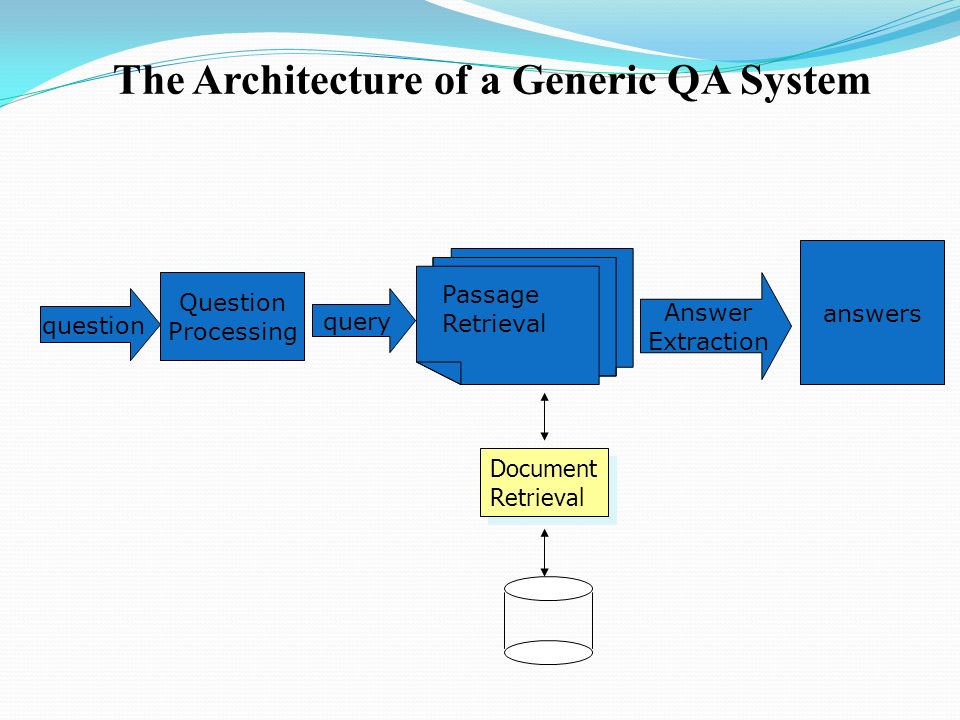 The Architecture of a Generic QA System

question

Question Processing

query

Passage Retrieval

Answer Extraction

answers

Document Retrieval